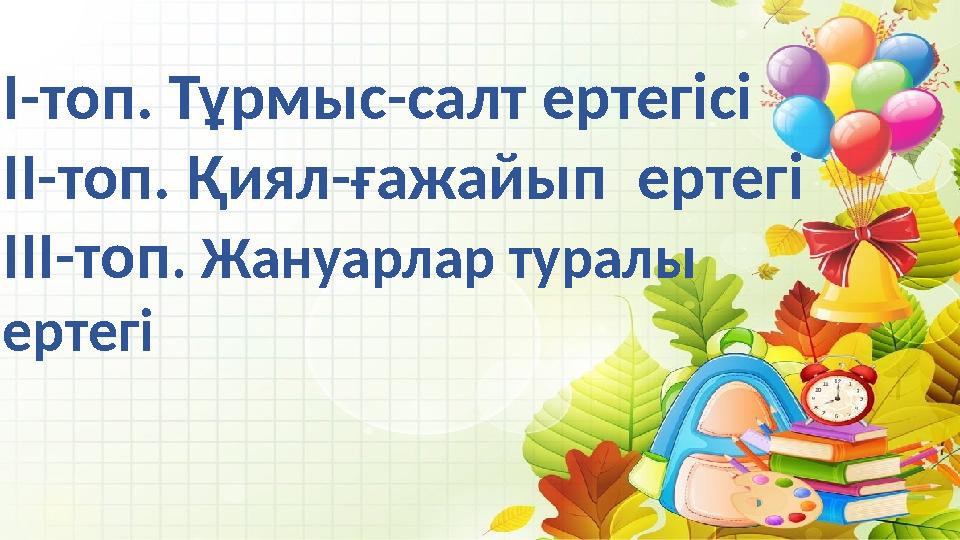 І-топ. Тұрмыс-салт ертегісі
ІІ-топ. Қиял-ғажайып  ертегі
ІІІ-топ. Жануарлар туралы ертегі